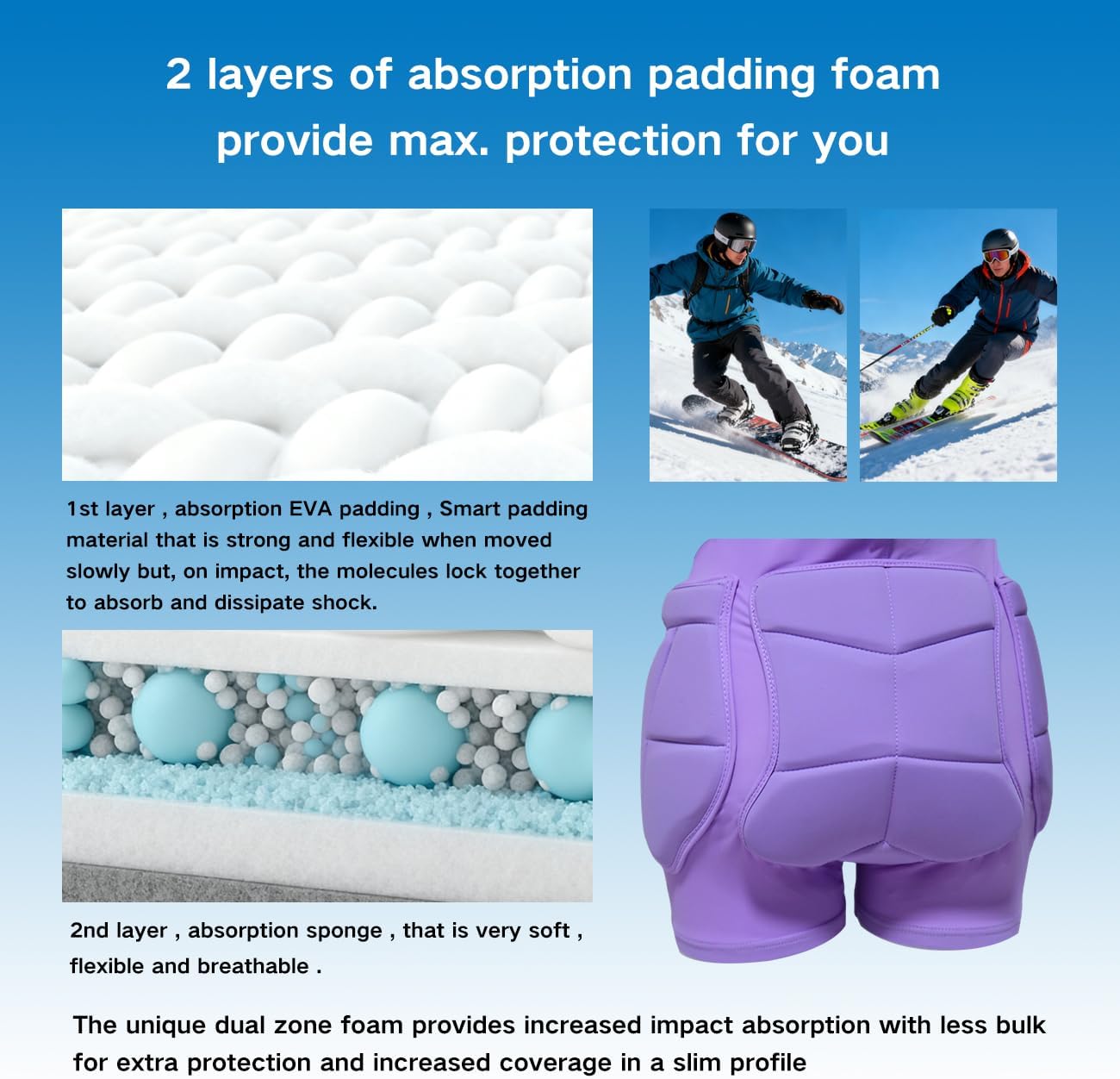 2 layers of absorption padding foam provide max. protection for you

1st layer , absorption EVA padding , Smart padding material that is strong and flexible when moved slowly but, on impact, the molecules lock together to absorb and dissipate shock.

2nd layer , absorption sponge , that is very soft , flexible and breathable .

The unique dual zone foam provides increased impact absorption with less bulk for extra protection and increased coverage in a slim profile